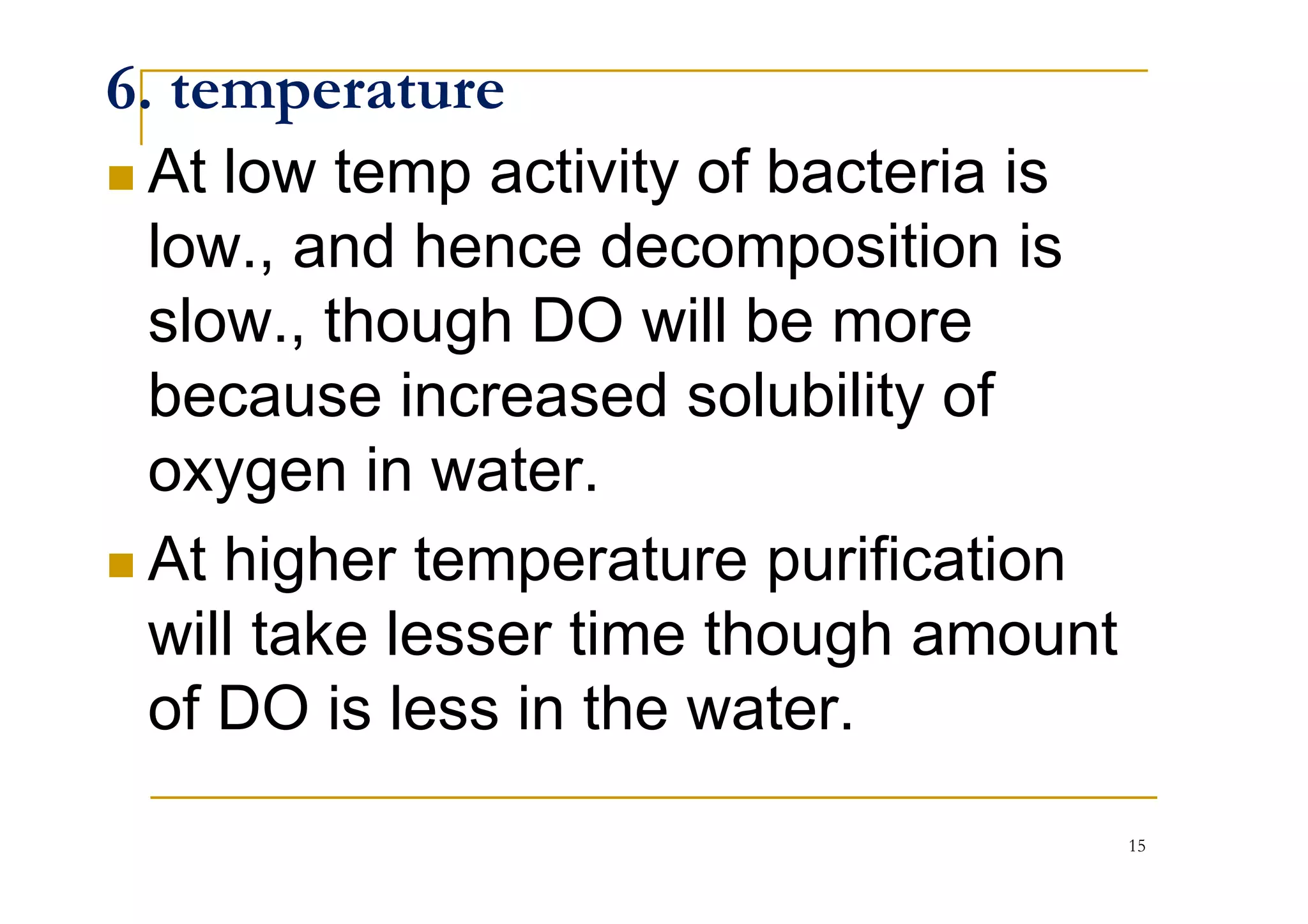 6. temperature

At low temp activity of bacteria is low., and hence decomposition is slow., though DO will be more because increased solubility of oxygen in water.

At higher temperature purification will take lesser time though amount of DO is less in the water.

15